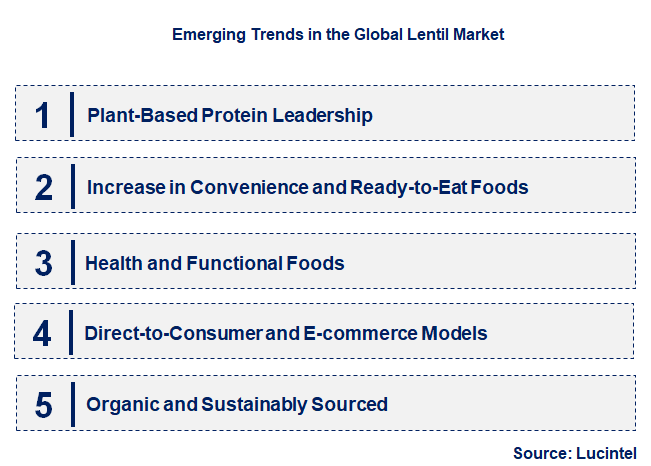 Emerging Trends in the Global Lentil Market

1 Plant-Based Protein Leadership

2 Increase in Convenience and Ready-to-Eat Foods

3 Health and Functional Foods

4 Direct-to-Consumer and E-commerce Models

5 Organic and Sustainably Sourced

Source: Lucintel